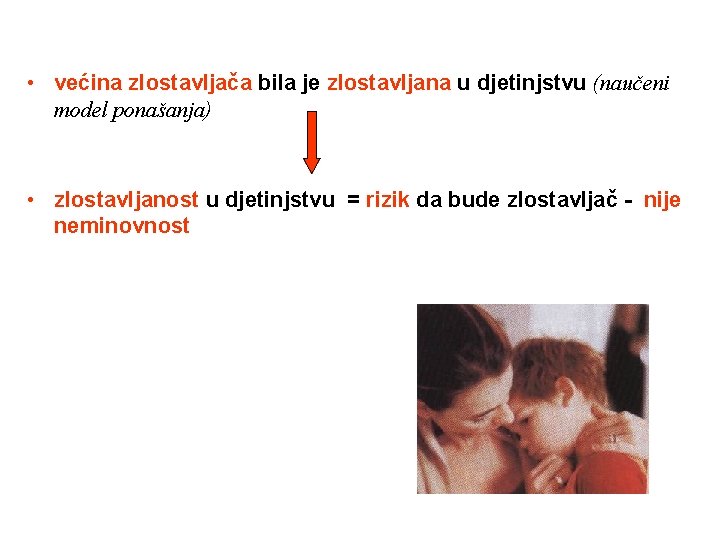 • većina zlostavljača bila je zlostavljana u djetinjstvu (naučeni model ponašanja)

• zlostavljanost u djetinjstvu = rizik da bude zlostavljač - nije neminovnost